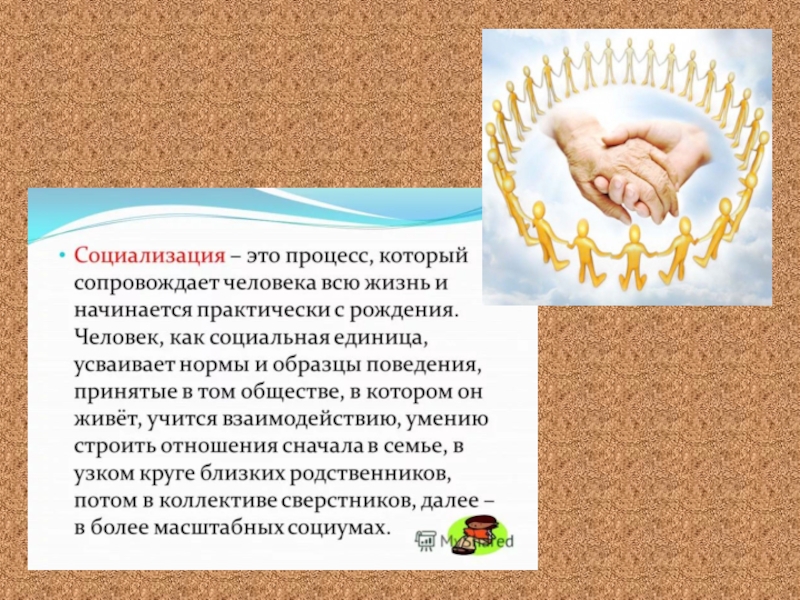 • Социализация – это процесс, который сопровождает человека всю жизнь и начинается практически с рождения. Человек, как социальная единица, усваивает нормы и образцы поведения, принятые в том обществе, в котором он живёт, учится взаимодействию, умению строить отношения сначала в семье, в узком круге близких родственников, потом в коллективе сверстников, далее – в более масштабных социумах.

MyShared